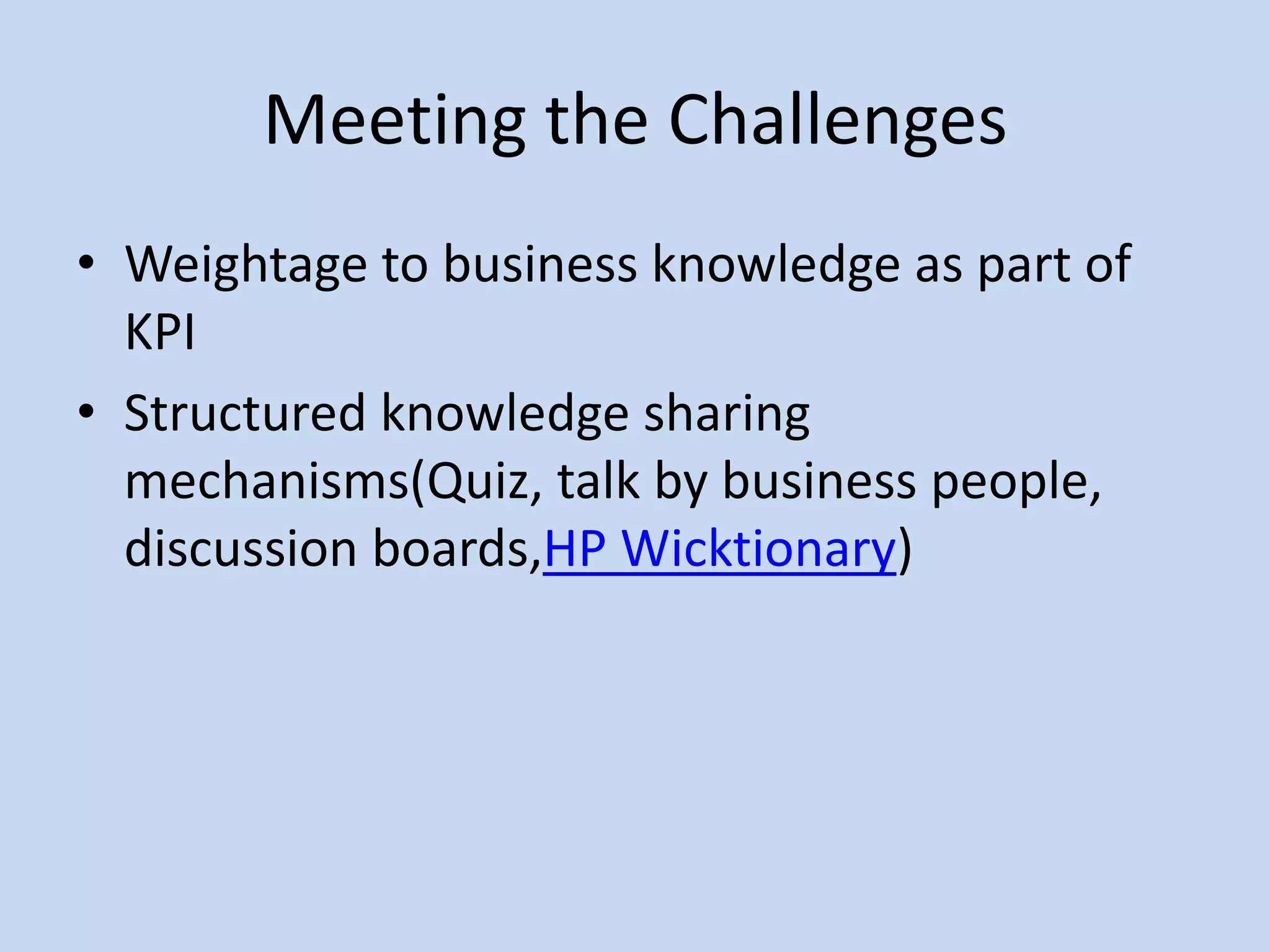 Meeting the Challenges

• Weightage to business knowledge as part of KPI

• Structured knowledge sharing mechanisms(Quiz, talk by business people, discussion boards,HP Wicktionary)